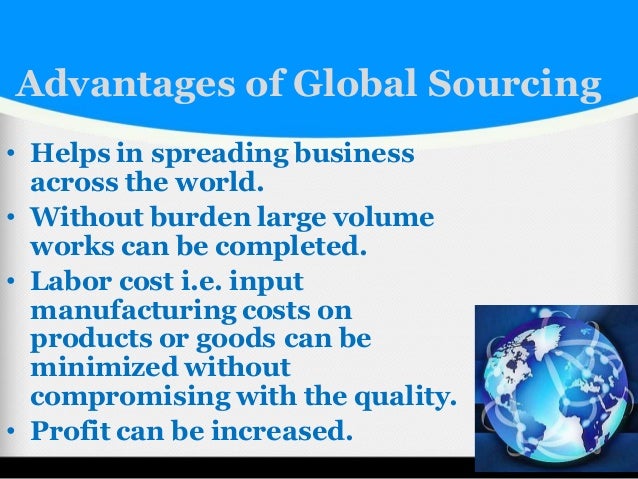 Advantages of Global Sourcing

• Helps in spreading business across the world.
• Without burden large volume works can be completed.
• Labor cost i.e. input manufacturing costs on products or goods can be minimized without compromising with the quality.
• Profit can be increased.